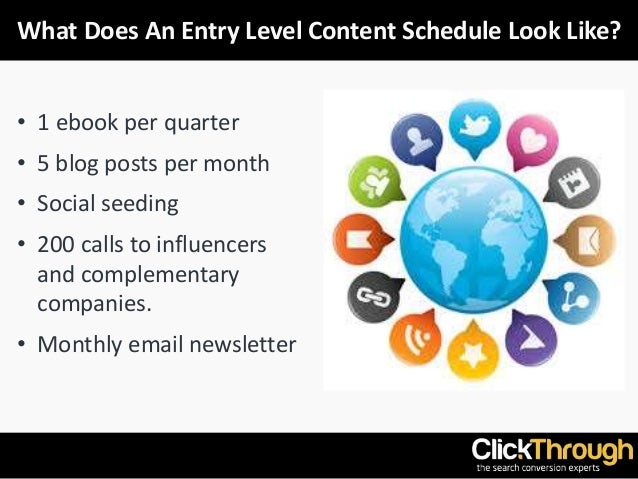 What Does An Entry Level Content Schedule Look Like?

• 1 ebook per quarter
• 5 blog posts per month
• Social seeding
• 200 calls to influencers and complementary companies.
• Monthly email newsletter

ClickThrough
the search conversion experts